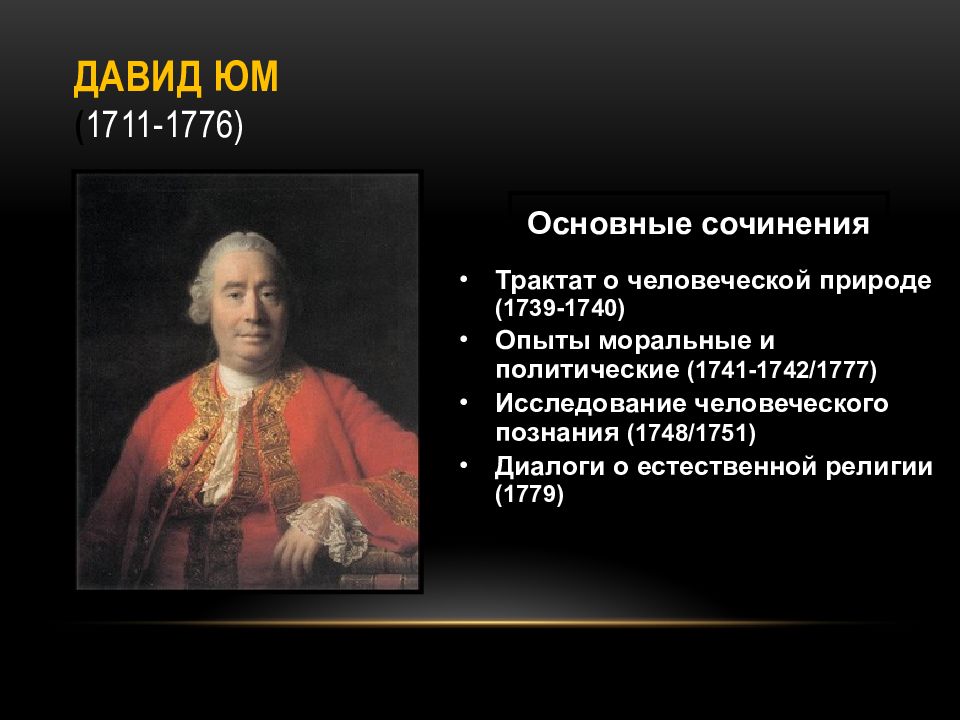 ДАВИД ЮМ
(1711-1776)

Основные сочинения

• Трактат о человеческой природе (1739-1740)
• Опыты моральные и политические (1741-1742/1777)
• Исследование человеческого познания (1748/1751)
• Диалоги о естественной религии (1779)